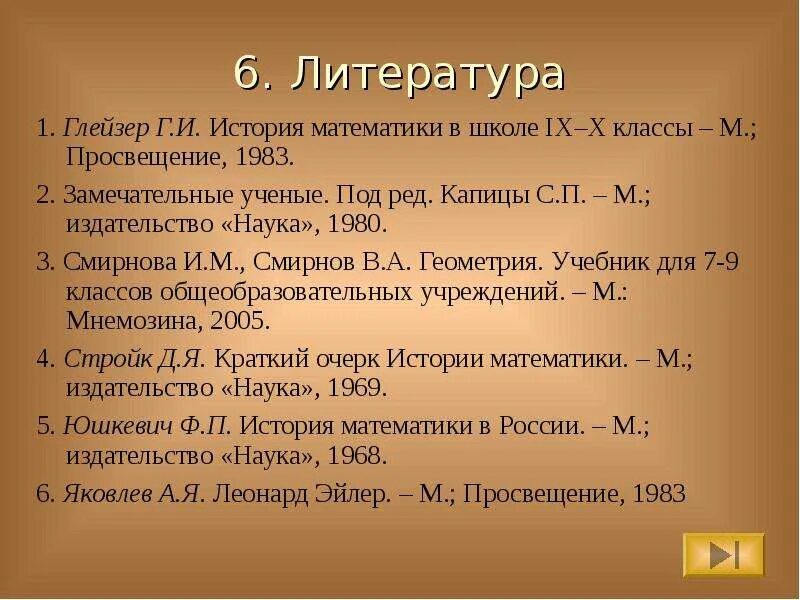 6. Литература

1. Глейзер Г.И. История математики в школе IX–X классы – М.; Просвещение, 1983.

2. Замечательные ученые. Под ред. Капицы С.П. – М.; издательство «Наука», 1980.

3. Смирнова И.М., Смирнов В.А. Геометрия. Учебник для 7-9 классов общеобразовательных учреждений. – М.: Мнемозина, 2005.

4. Стройк Д.Я. Краткий очерк Истории математики. – М.; издательство «Наука», 1969.

5. Юшкевич Ф.П. История математики в России. – М.; издательство «Наука», 1968.

6. Яковлев А.Я. Леонард Эйлер. – М.; Просвещение, 1983